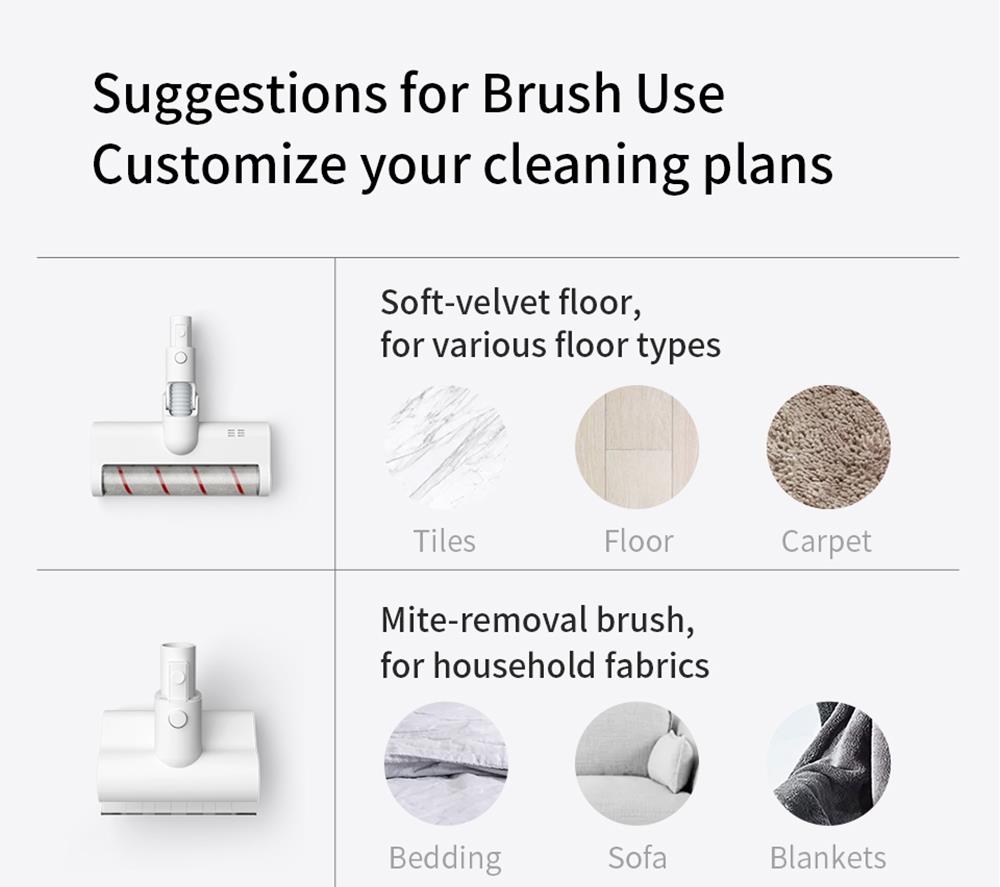 Suggestions for Brush Use
Customize your cleaning plans

Soft-velvet floor,
for various floor types

Tiles
Floor
Carpet

Mite-removal brush,
for household fabrics

Bedding
Sofa
Blankets